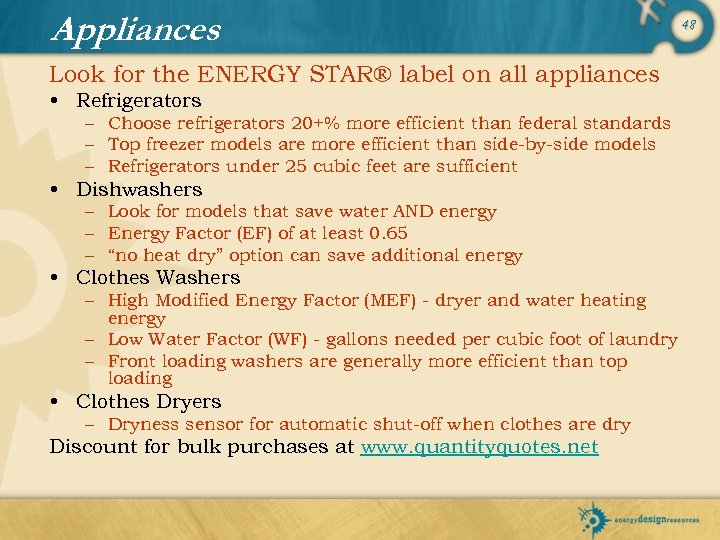 Appliances

48

Look for the ENERGY STAR® label on all appliances

• Refrigerators
– Choose refrigerators 20+% more efficient than federal standards
– Top freezer models are more efficient than side-by-side models
– Refrigerators under 25 cubic feet are sufficient

• Dishwashers
– Look for models that save water AND energy
– Energy Factor (EF) of at least 0.65
– “no heat dry” option can save additional energy

• Clothes Washers
– High Modified Energy Factor (MEF) - dryer and water heating energy
– Low Water Factor (WF) - gallons needed per cubic foot of laundry
– Front loading washers are generally more efficient than top loading

• Clothes Dryers
– Dryness sensor for automatic shut-off when clothes are dry

Discount for bulk purchases at www.quantityquotes.net

energydesignresources